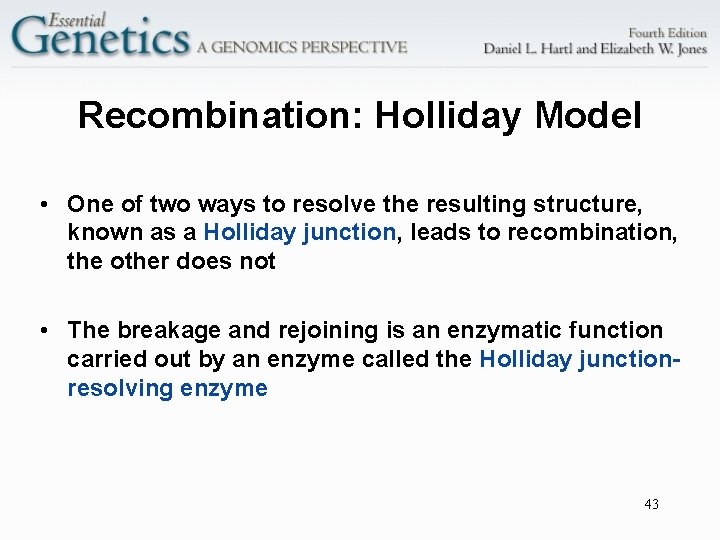 Essential Genetics A GENOMICS PERSPECTIVE

Fourth Edition
Daniel L. Hartl and Elizabeth W. Jones

Recombination: Holliday Model

• One of two ways to resolve the resulting structure, known as a Holliday junction, leads to recombination, the other does not

• The breakage and rejoining is an enzymatic function carried out by an enzyme called the Holliday junction-resolving enzyme

43